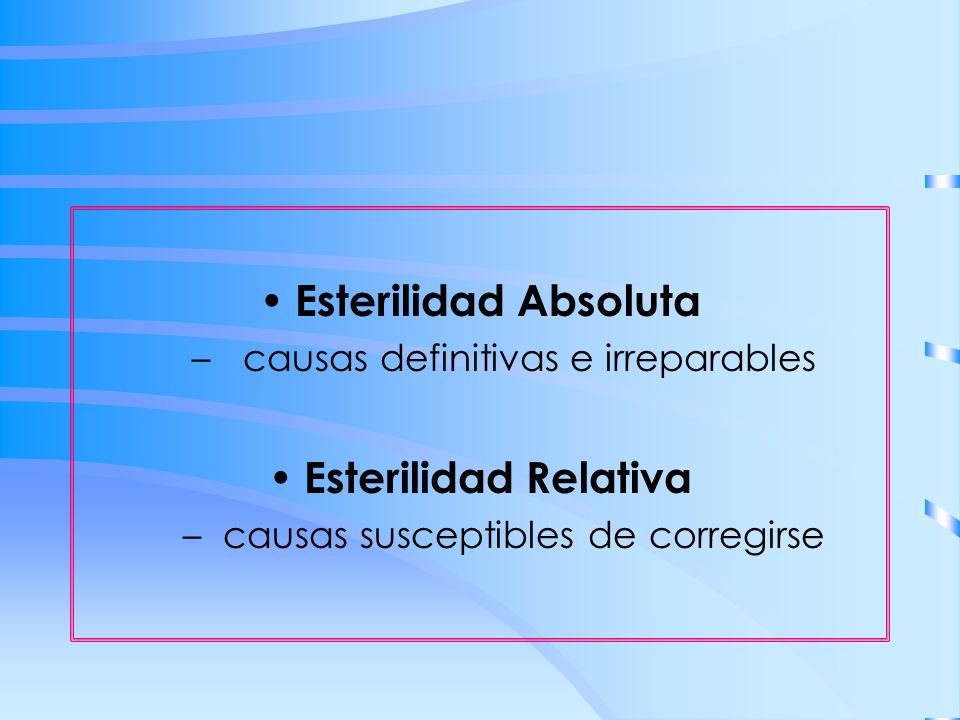 • Esterilidad Absoluta
– causas definitivas e irreparables

• Esterilidad Relativa
– causas susceptibles de corregirse